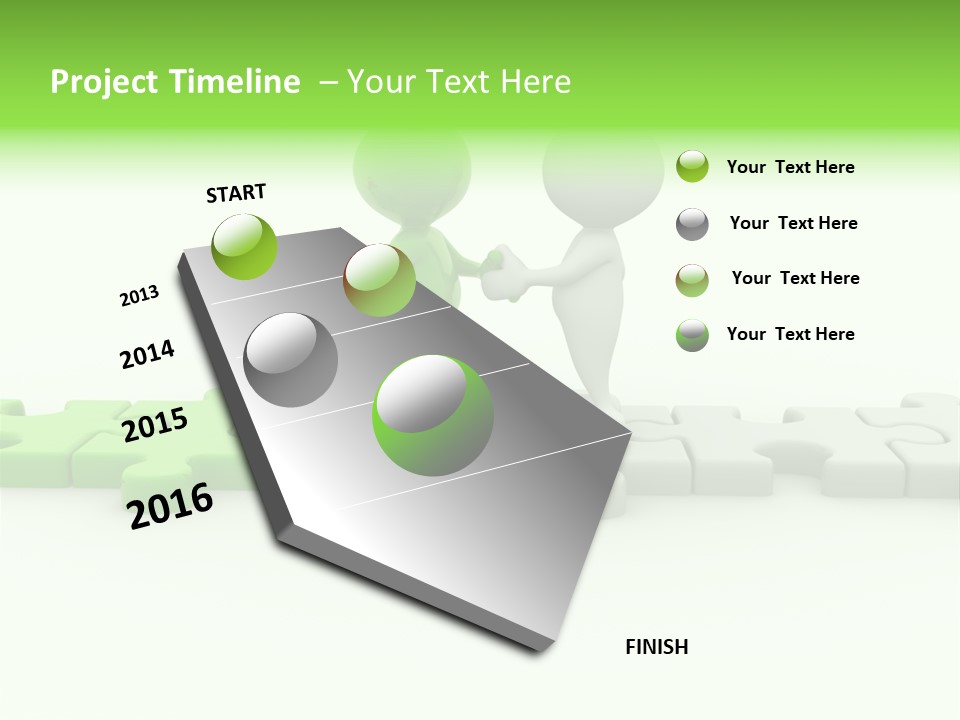 Project Timeline – Your Text Here

START

2013

2014

2015

2016

Your Text Here

Your Text Here

Your Text Here

Your Text Here

FINISH